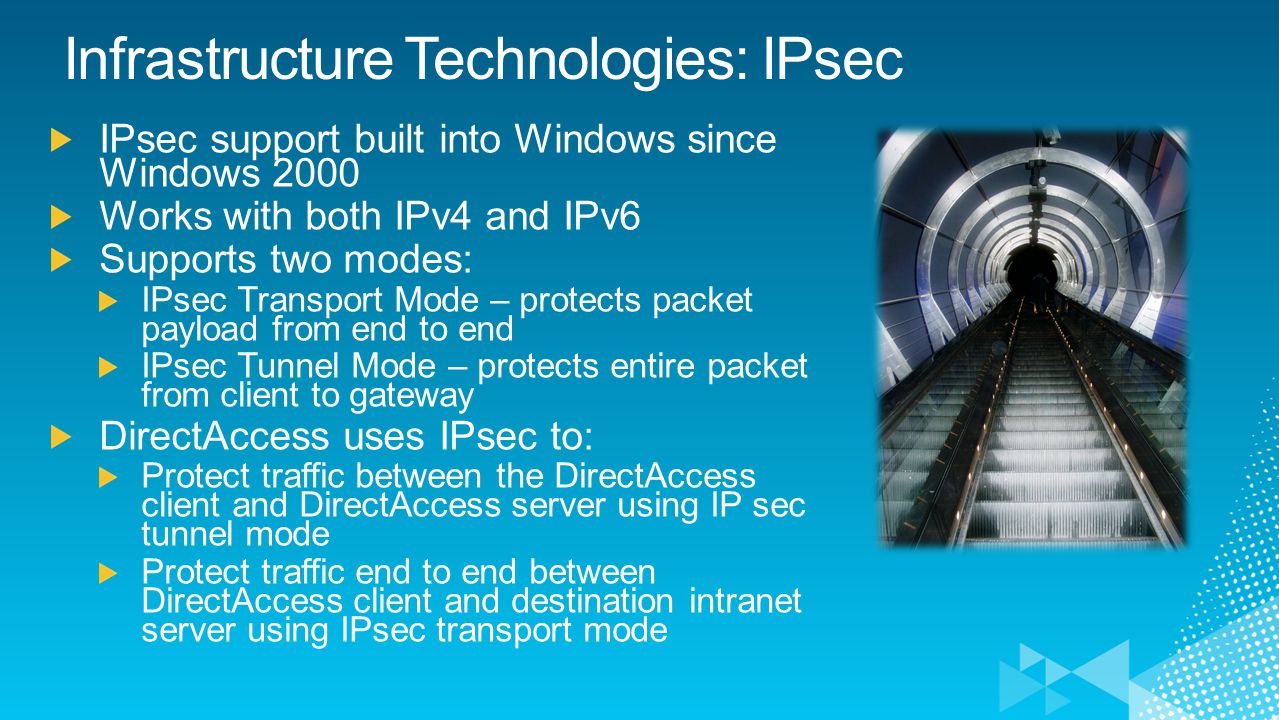 Infrastructure Technologies: IPsec

IPsec support built into Windows since Windows 2000

Works with both IPv4 and IPv6

Supports two modes:

IPsec Transport Mode – protects packet payload from end to end

IPsec Tunnel Mode – protects entire packet from client to gateway

DirectAccess uses IPsec to:

Protect traffic between the DirectAccess client and DirectAccess server using IP sec tunnel mode

Protect traffic end to end between DirectAccess client and destination intranet server using IPsec transport mode